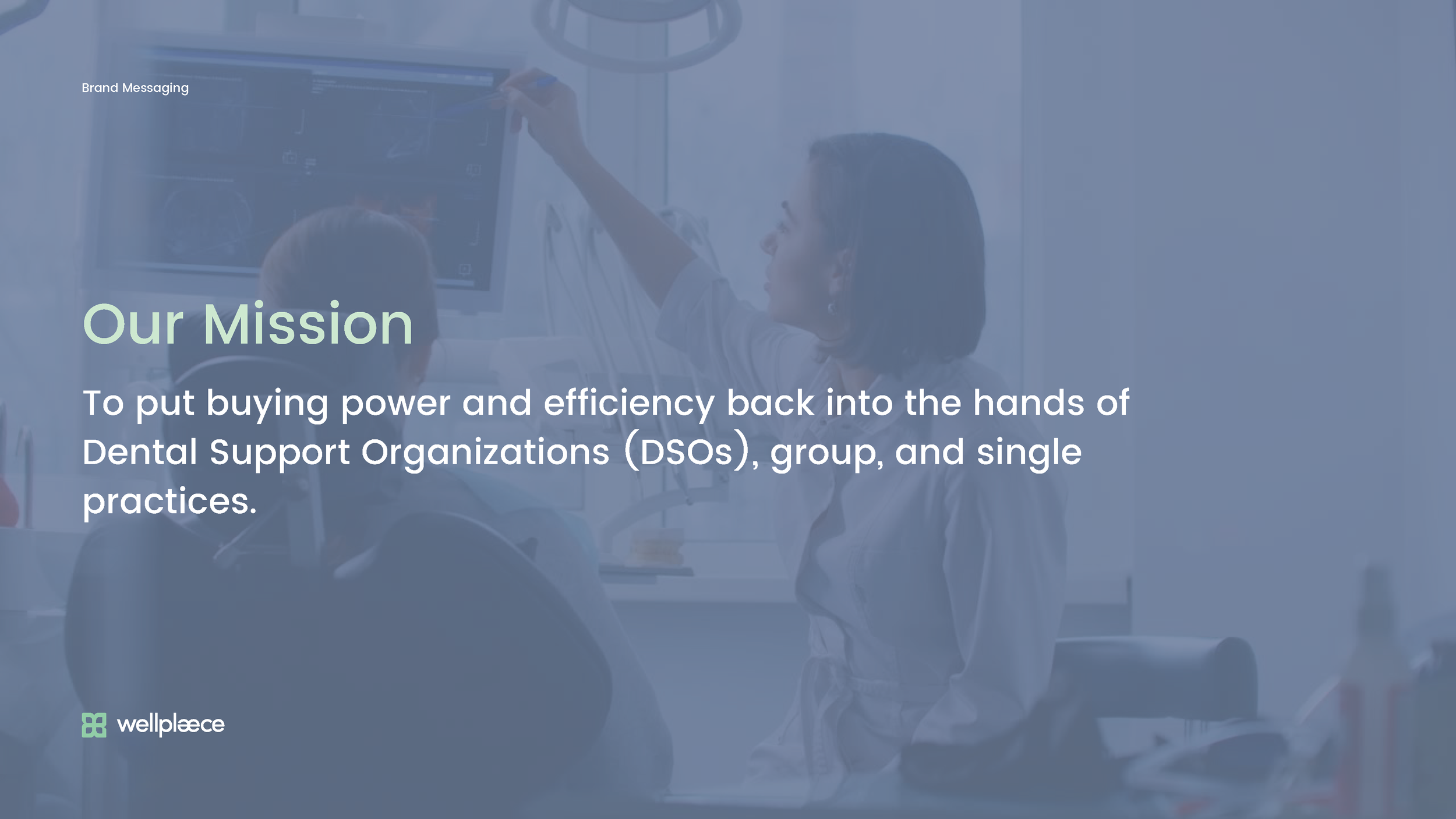 Brand Messaging

Our Mission

To put buying power and efficiency back into the hands of Dental Support Organizations (DSOs), group, and single practices.

wellplæce